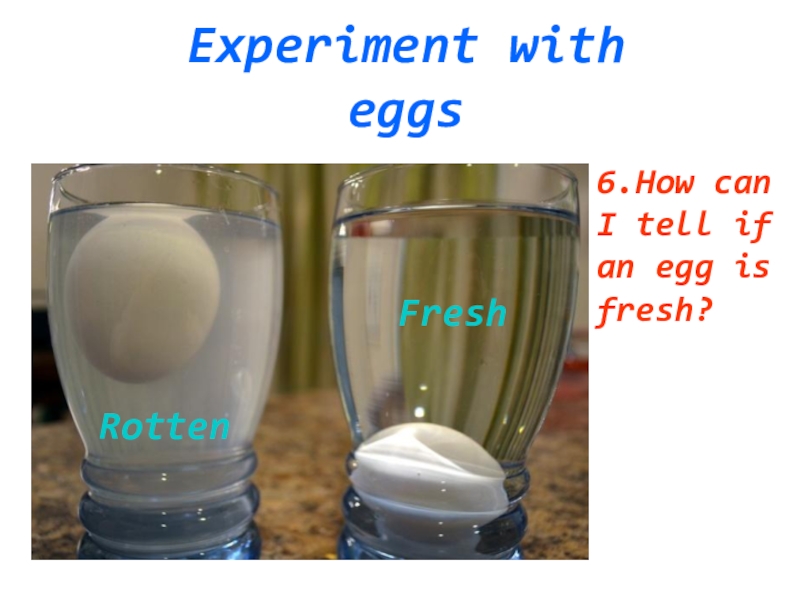 Experiment with eggs

Rotten

Fresh

6.How can I tell if an egg is fresh?